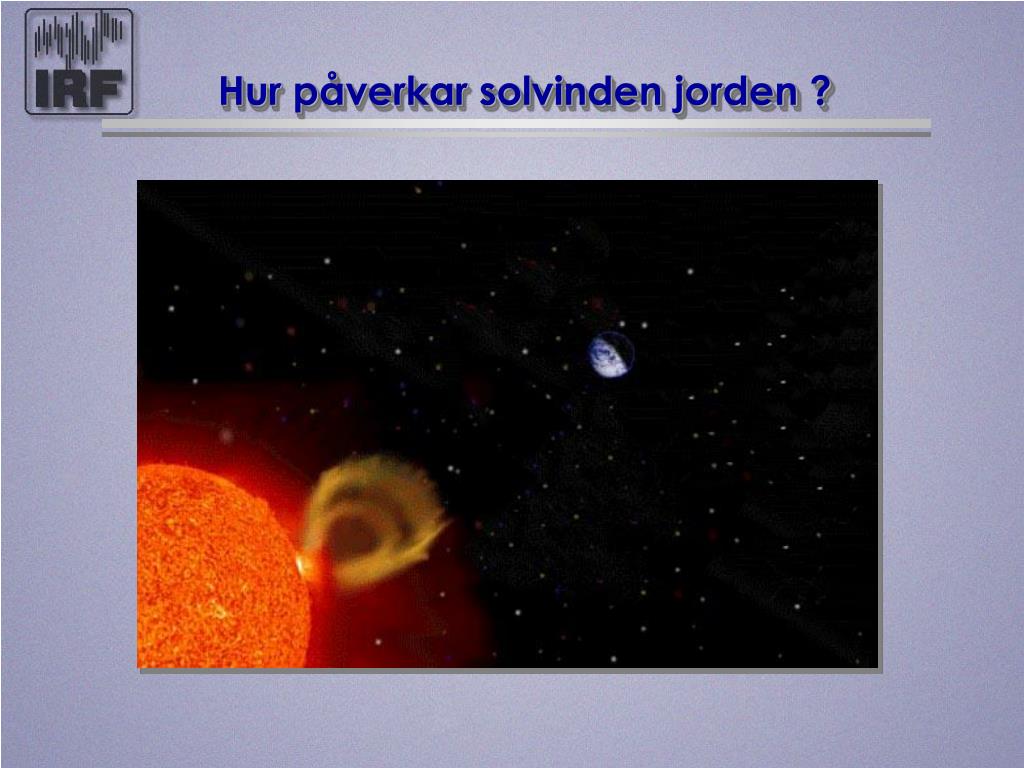 IRF

Hur påverkar solvinden jorden ?